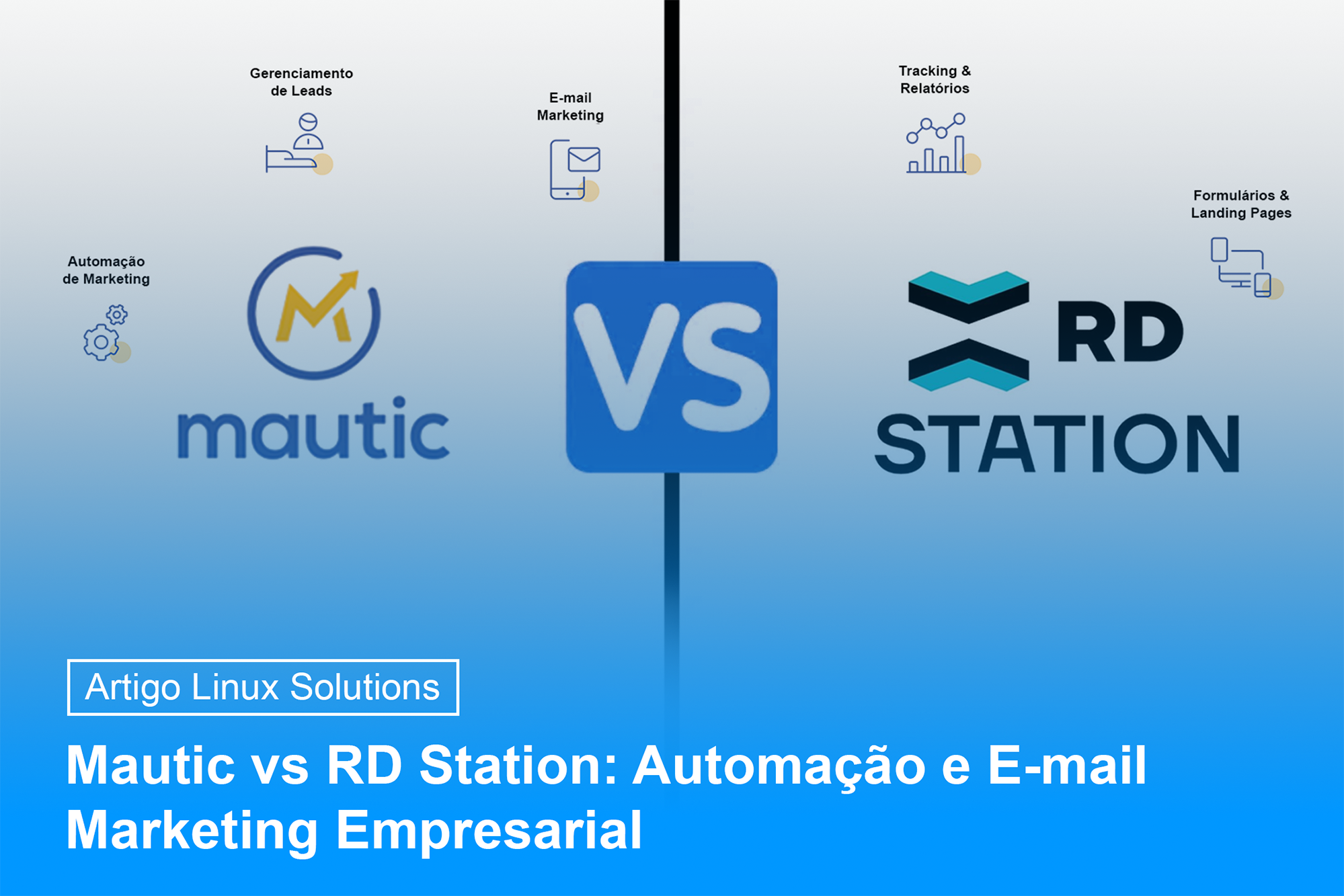 Gerenciamento de Leads

E-mail Marketing

Tracking & Relatórios

Formulários & Landing Pages

Automação de Marketing

mautic

VS

RD STATION

Artigo Linux Solutions

Mautic vs RD Station: Automação e E-mail Marketing Empresarial